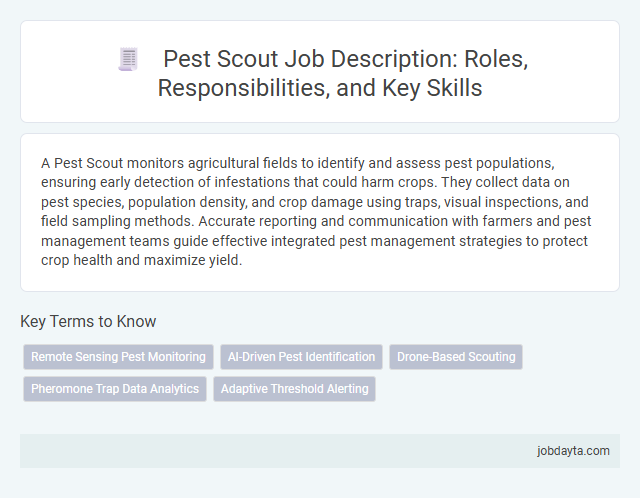 Pest Scout Job Description: Roles, Responsibilities, and Key Skills

A Pest Scout monitors agricultural fields to identify and assess pest populations, ensuring early detection of infestations that could harm crops. They collect data on pest species, population density, and crop damage using traps, visual inspections, and field sampling methods. Accurate reporting and communication with farmers and pest management teams guide effective integrated pest management strategies to protect crop health and maximize yield.

Key Terms to Know

Remote Sensing Pest Monitoring

AI-Driven Pest Identification

Drone-Based Scouting

Pheromone Trap Data Analytics

Adaptive Threshold Alerting

jobdayta.com